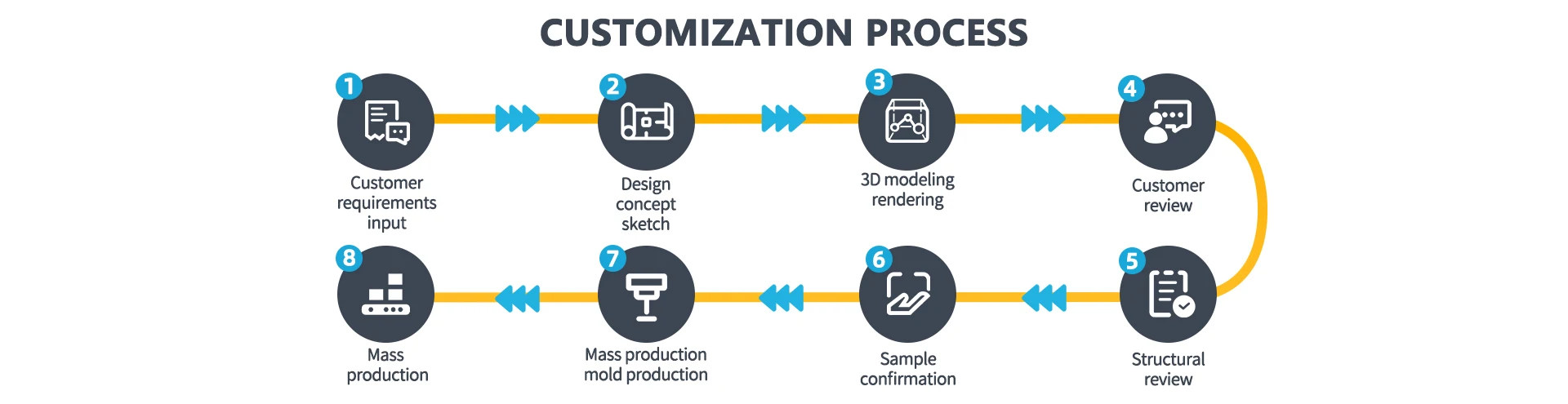 CUSTOMIZATION PROCESS

1
Customer requirements input

2
Design concept sketch

3
3D modeling rendering

4
Customer review

5
Structural review

6
Sample confirmation

7
Mass production mold production

8
Mass production